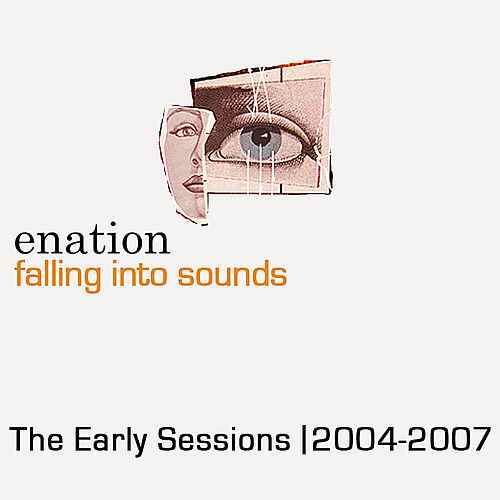 enation
falling into sounds

The Early Sessions |2004-2007